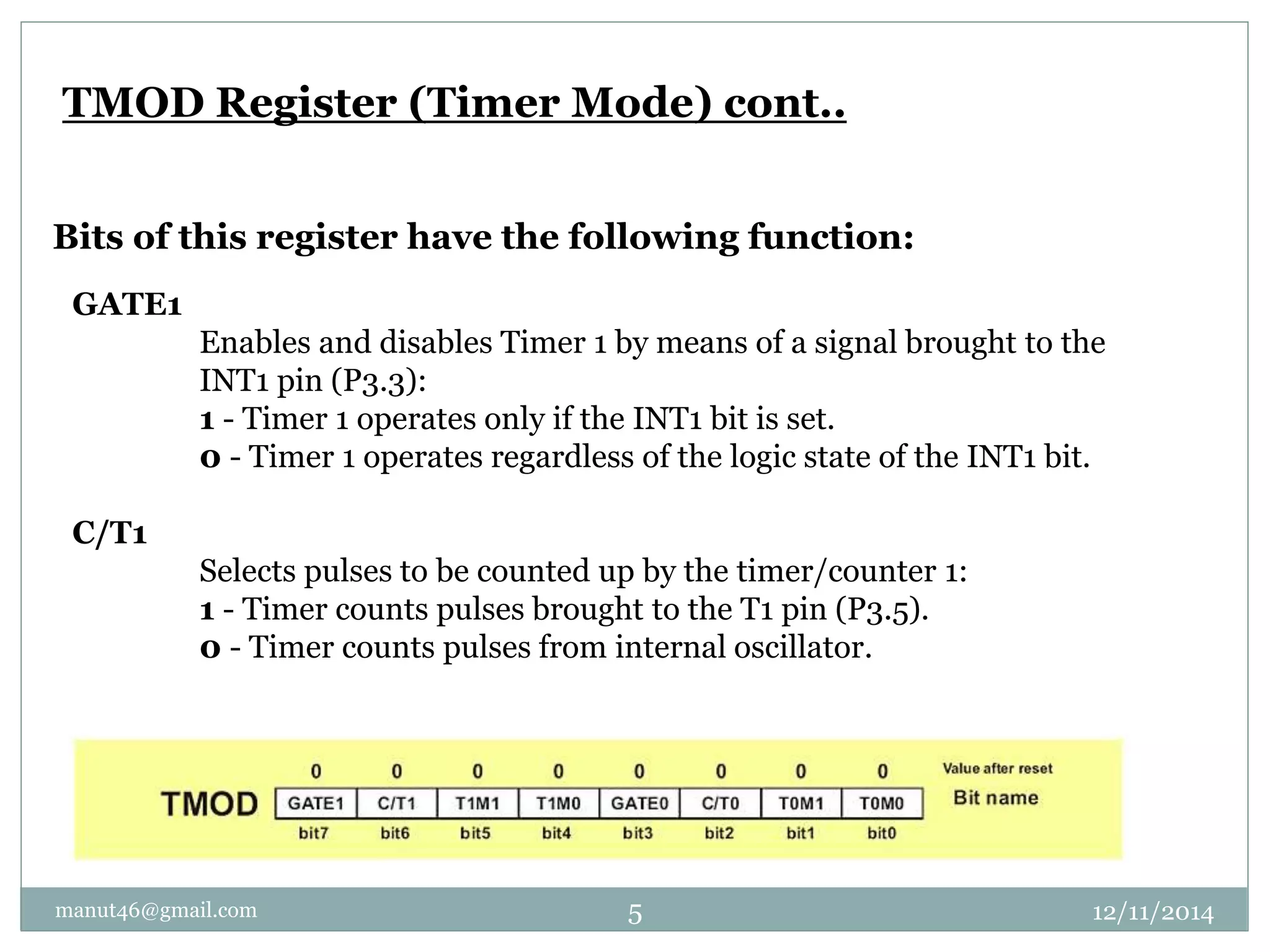 TMOD Register (Timer Mode) cont..

Bits of this register have the following function:

GATE1

Enables and disables Timer 1 by means of a signal brought to the INT1 pin (P3.3):
1 - Timer 1 operates only if the INT1 bit is set.
0 - Timer 1 operates regardless of the logic state of the INT1 bit.

C/T1

Selects pulses to be counted up by the timer/counter 1:
1 - Timer counts pulses brought to the T1 pin (P3.5).
0 - Timer counts pulses from internal oscillator.

| | 0 | 0 | 0 | 0 | 0 | 0 | 0 | 0 | Value after reset |
|---|---|---|---|---|---|---|---|---|---|
| TMOD | GATE1 | C/T1 | T1M1 | T1M0 | GATE0 | C/T0 | T0M1 | T0M0 | Bit name |
| | bit7 | bit6 | bit5 | bit4 | bit3 | bit2 | bit1 | bit0 | |

manut46@gmail.com 5 12/11/2014